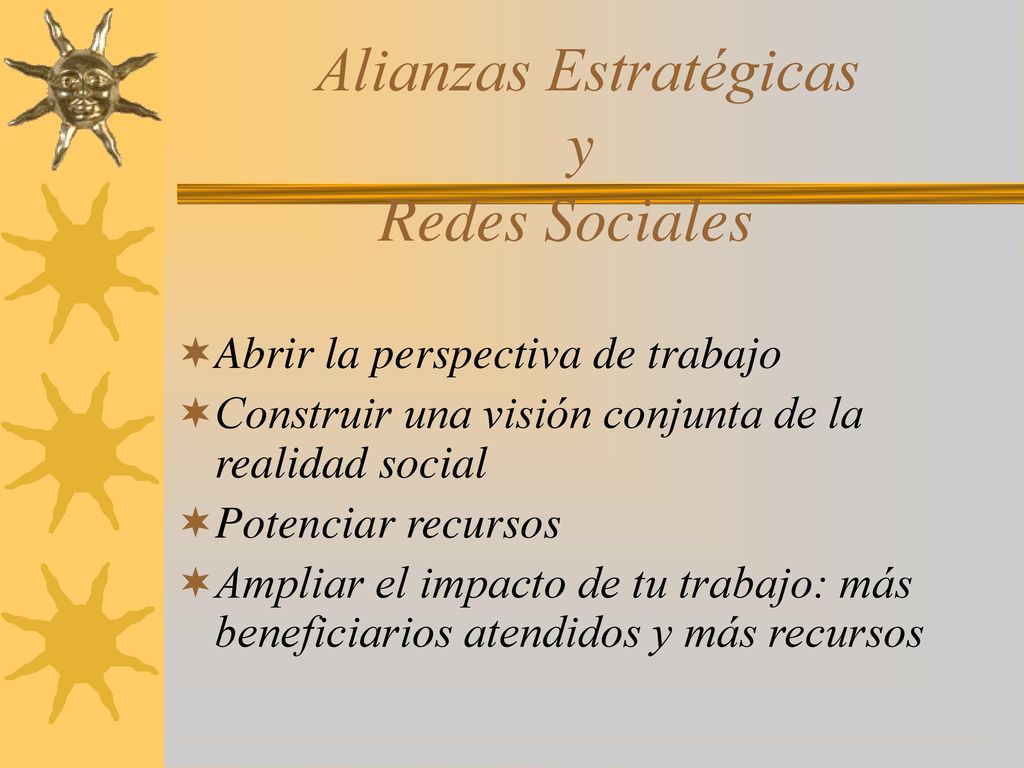 Alianzas Estratégicas
y
Redes Sociales

Abrir la perspectiva de trabajo
Construir una visión conjunta de la realidad social
Potenciar recursos
Ampliar el impacto de tu trabajo: más beneficiarios atendidos y más recursos